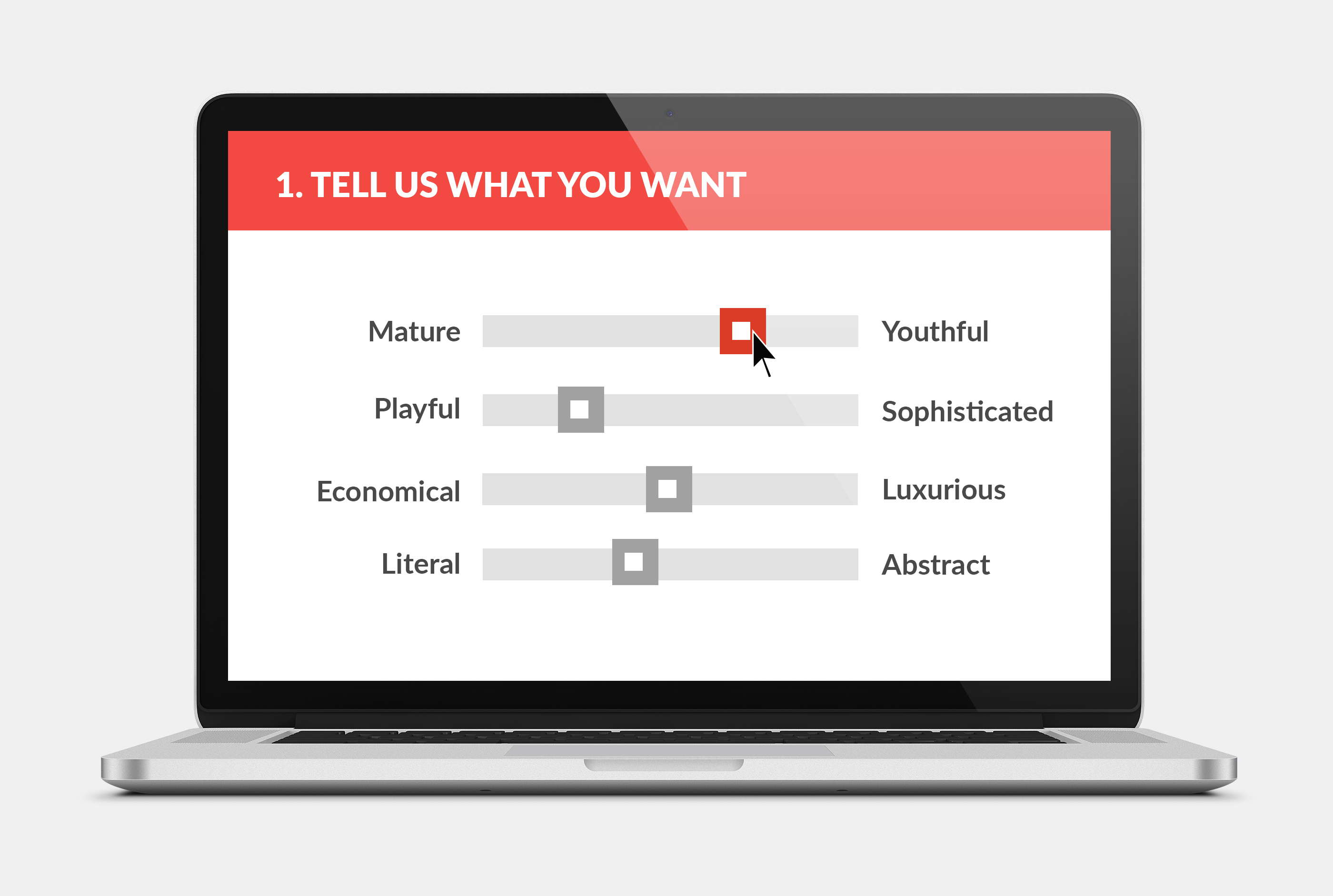 1. TELL US WHAT YOU WANT

Mature Youthful

Playful Sophisticated

Economical Luxurious

Literal Abstract